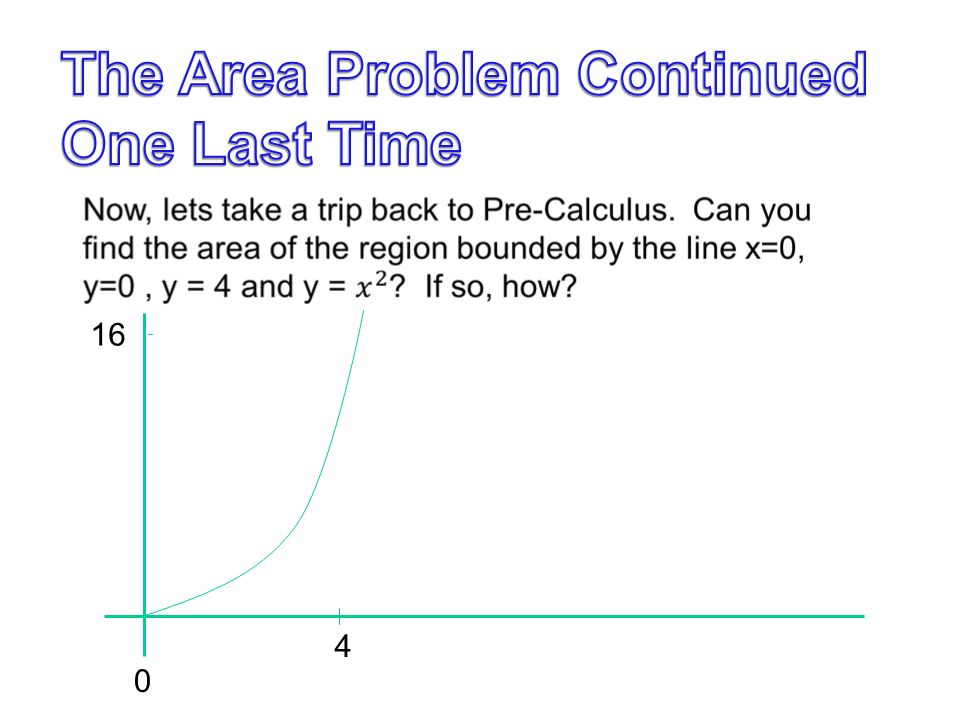 The Area Problem Continued One Last Time

Now, lets take a trip back to Pre-Calculus. Can you find the area of the region bounded by the line x=0, y=0 , y = 4 and y = $x^2$? If so, how?

16

4

0